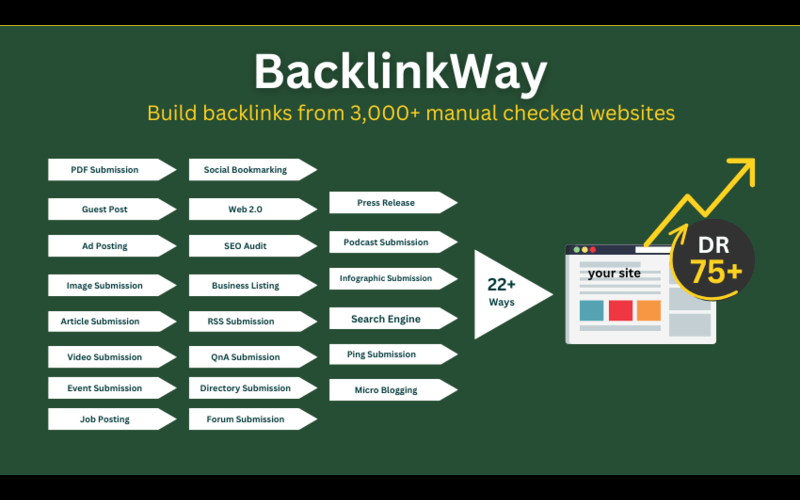 BacklinkWay

Build backlinks from 3,000+ manual checked websites

PDF Submission
Guest Post
Ad Posting
Image Submission
Article Submission
Video Submission
Event Submission
Job Posting

Social Bookmarking
Web 2.0
SEO Audit
Business Listing
RSS Submission
QnA Submission
Directory Submission
Forum Submission

Press Release
Podcast Submission
Infographic Submission
Search Engine
Ping Submission
Micro Blogging

22+
Ways

your site

DR
75+